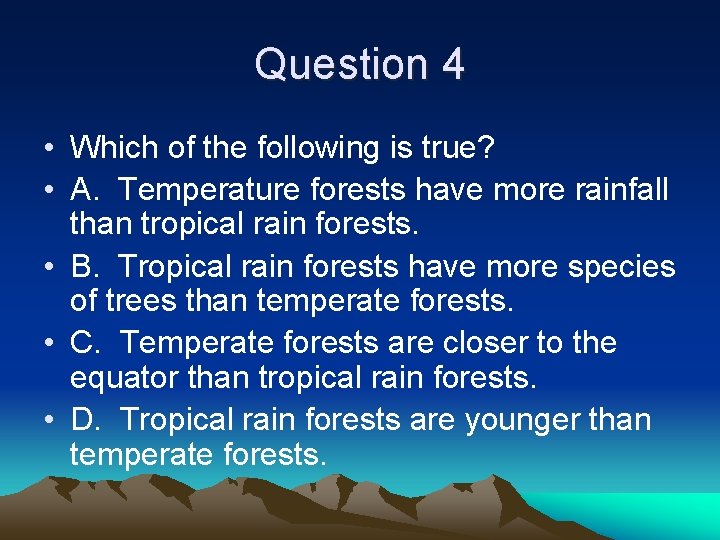 Question 4

• Which of the following is true?
• A. Temperature forests have more rainfall than tropical rain forests.
• B. Tropical rain forests have more species of trees than temperate forests.
• C. Temperate forests are closer to the equator than tropical rain forests.
• D. Tropical rain forests are younger than temperate forests.